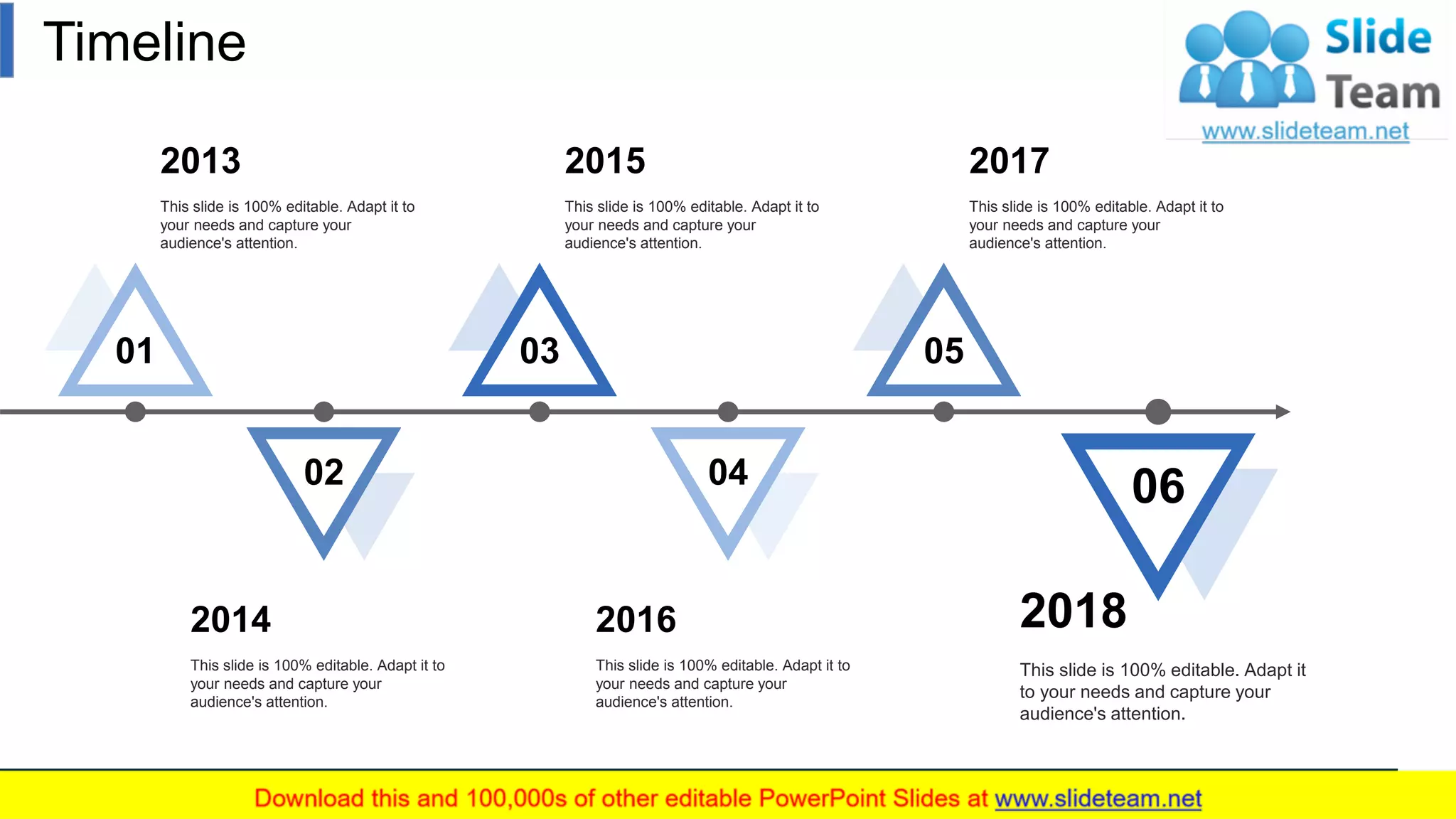 Timeline

Slide Team
www.slideteam.net

2013

This slide is 100% editable. Adapt it to your needs and capture your audience's attention.

2015

This slide is 100% editable. Adapt it to your needs and capture your audience's attention.

2017

This slide is 100% editable. Adapt it to your needs and capture your audience's attention.

01

03

05

02

04

06

2014

This slide is 100% editable. Adapt it to your needs and capture your audience's attention.

2016

This slide is 100% editable. Adapt it to your needs and capture your audience's attention.

2018

This slide is 100% editable. Adapt it to your needs and capture your audience's attention.

Download this and 100,000s of other editable PowerPoint Slides at www.slideteam.net